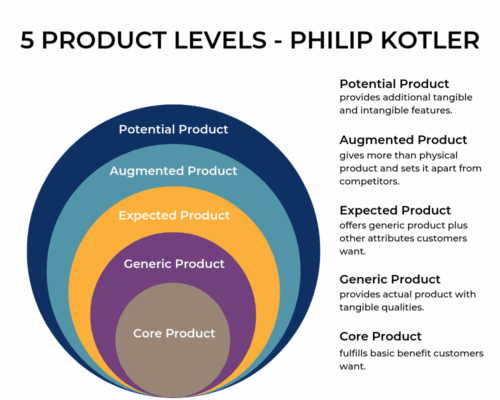 5 PRODUCT LEVELS - PHILIP KOTLER

Potential Product

Augmented Product

Expected Product

Generic Product

Core Product

Potential Product
provides additional tangible and intangible features.

Augmented Product
gives more than physical product and sets it apart from competitors.

Expected Product
offers generic product plus other attributes customers want.

Generic Product
provides actual product with tangible qualities.

Core Product
fulfills basic benefit customers want.